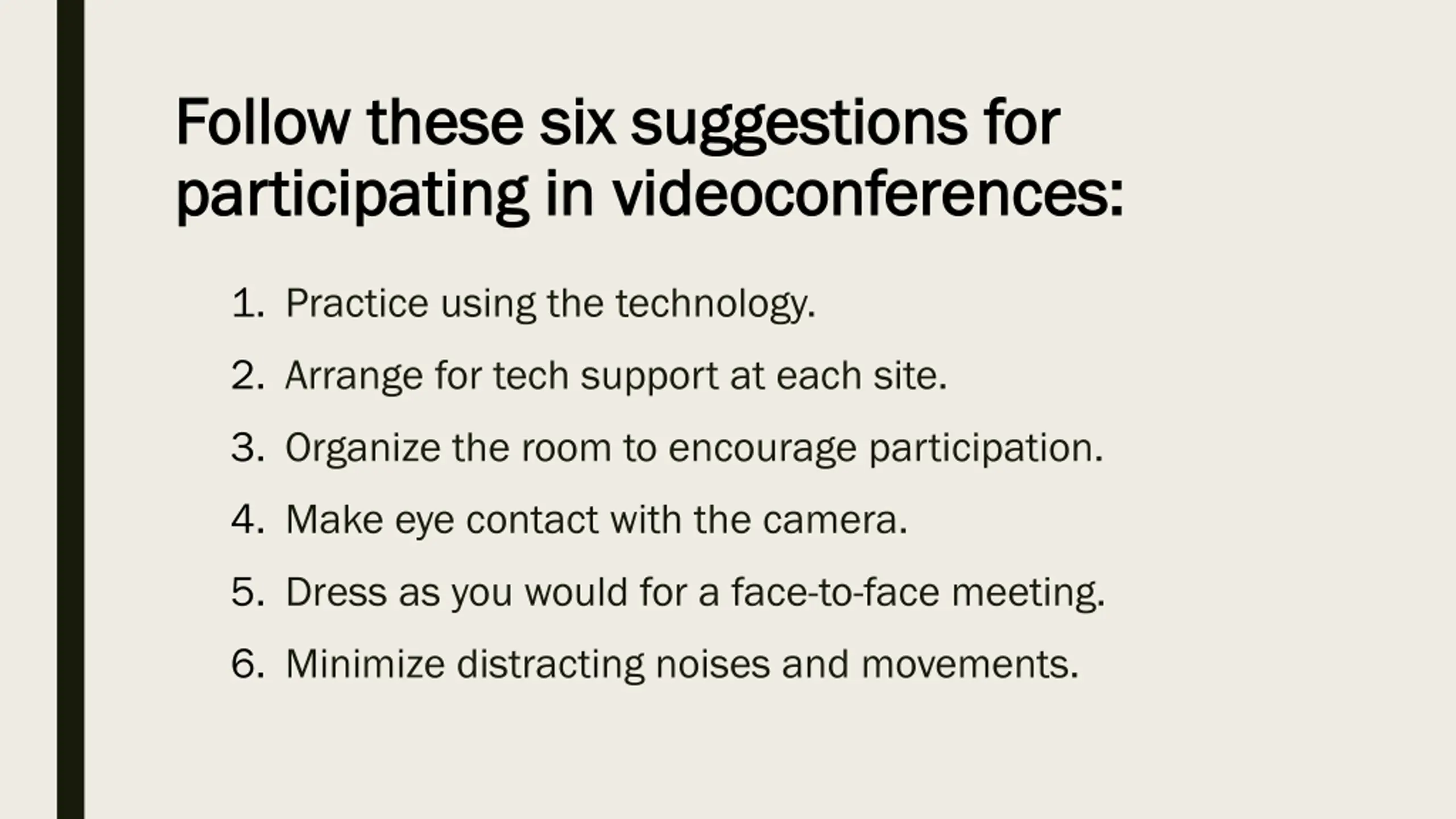 Follow these six suggestions for participating in videoconferences:

1. Practice using the technology.
2. Arrange for tech support at each site.
3. Organize the room to encourage participation.
4. Make eye contact with the camera.
5. Dress as you would for a face-to-face meeting.
6. Minimize distracting noises and movements.